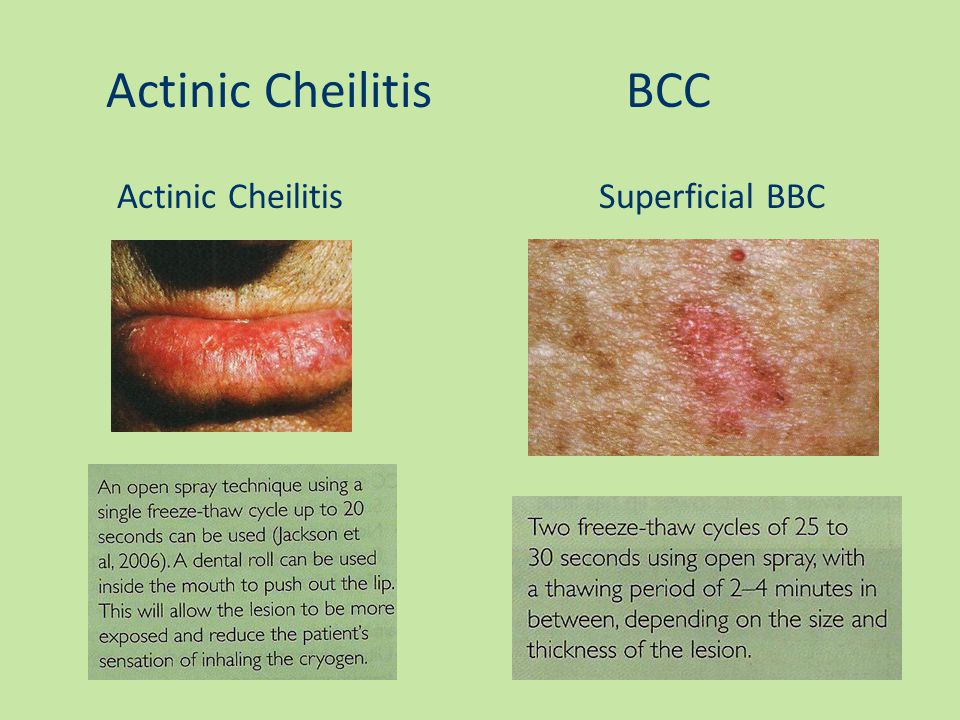 Actinic Cheilitis BCC

Actinic Cheilitis

An open spray technique using a single freeze-thaw cycle up to 20 seconds can be used (Jackson et al, 2006). A dental roll can be used inside the mouth to push out the lip. This will allow the lesion to be more exposed and reduce the patient's sensation of inhaling the cryogen.

Superficial BBC

Two freeze-thaw cycles of 25 to 30 seconds using open spray, with a thawing period of 2–4 minutes in between, depending on the size and thickness of the lesion.